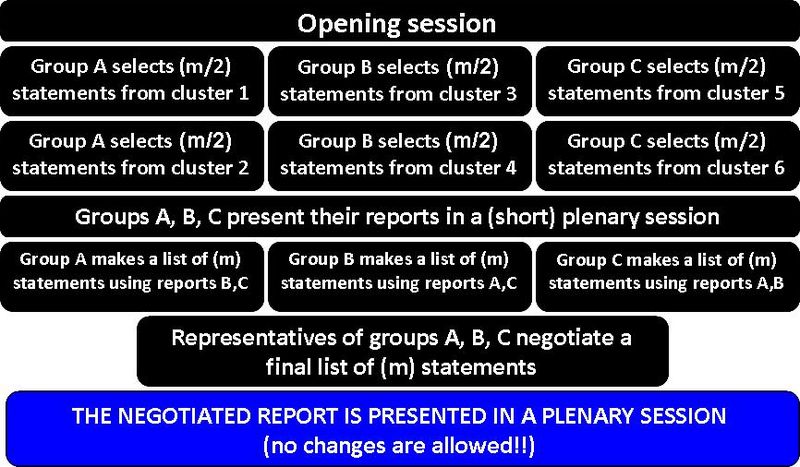 Opening session

Group A selects (m/2) statements from cluster 1

Group B selects (m/2) statements from cluster 3

Group C selects (m/2) statements from cluster 5

Group A selects (m/2) statements from cluster 2

Group B selects (m/2) statements from cluster 4

Group C selects (m/2) statements from cluster 6

Groups A, B, C present their reports in a (short) plenary session

Group A makes a list of (m) statements using reports B,C

Group B makes a list of (m) statements using reports A,C

Group C makes a list of (m) statements using reports A,B

Representatives of groups A, B, C negotiate a final list of (m) statements

THE NEGOTIATED REPORT IS PRESENTED IN A PLENARY SESSION (no changes are allowed!!)